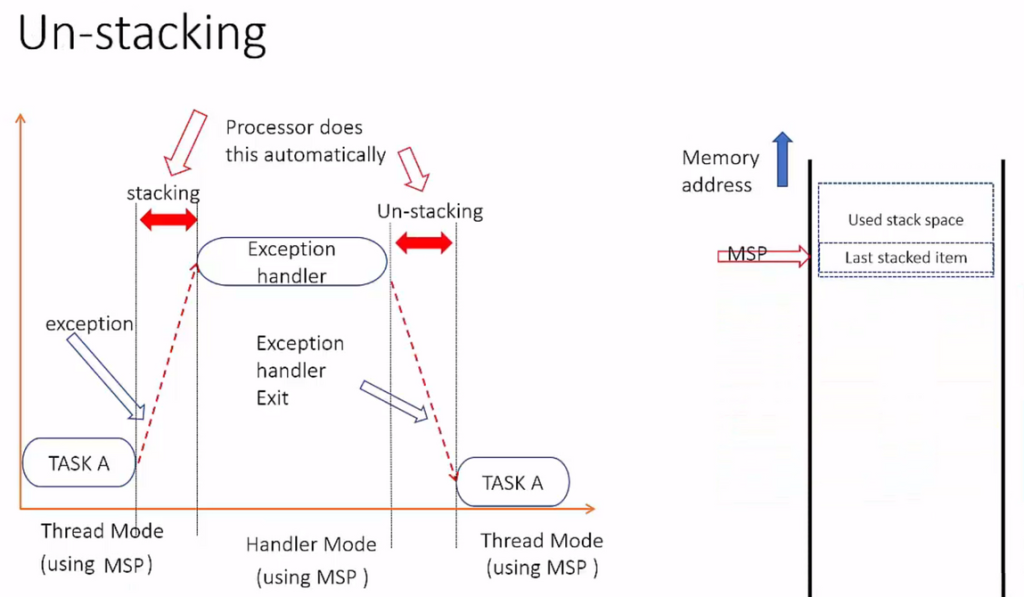 Un-stacking

Processor does this automatically

stacking

Un-stacking

Exception handler

exception

Exception handler Exit

TASK A

TASK A

Thread Mode (using MSP)

Handler Mode (using MSP )

Thread Mode (using MSP )

Memory address

Used stack space

MSP

Last stacked item